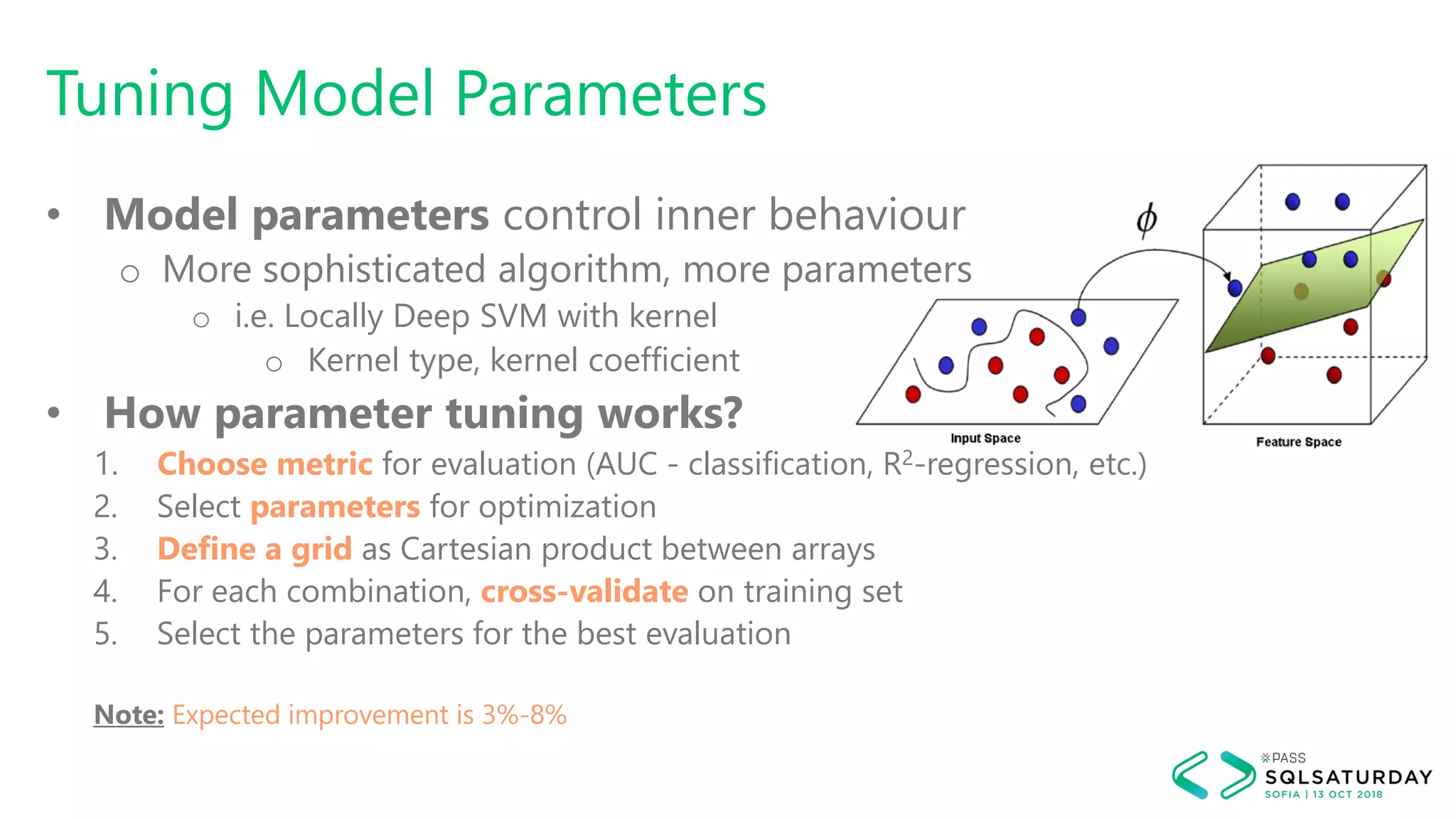 Tuning Model Parameters

• Model parameters control inner behaviour
  ○ More sophisticated algorithm, more parameters
    ○ i.e. Locally Deep SVM with kernel
      ○ Kernel type, kernel coefficient

• How parameter tuning works?
1. Choose metric for evaluation (AUC - classification, $R^2$-regression, etc.)
2. Select parameters for optimization
3. Define a grid as Cartesian product between arrays
4. For each combination, cross-validate on training set
5. Select the parameters for the best evaluation

Note: Expected improvement is 3%-8%

$\phi$

Input Space

Feature Space

PASS
SQLSATURDAY
SOFIA | 13 OCT 2018